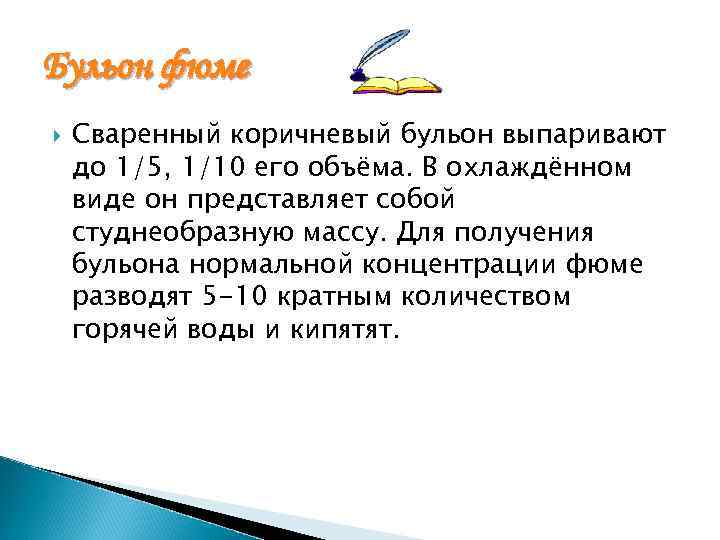 Бульон фюме

Сваренный коричневый бульон выпаривают до 1/5, 1/10 его объёма. В охлаждённом виде он представляет собой студнеобразную массу. Для получения бульона нормальной концентрации фюме разводят 5-10 кратным количеством горячей воды и кипятят.